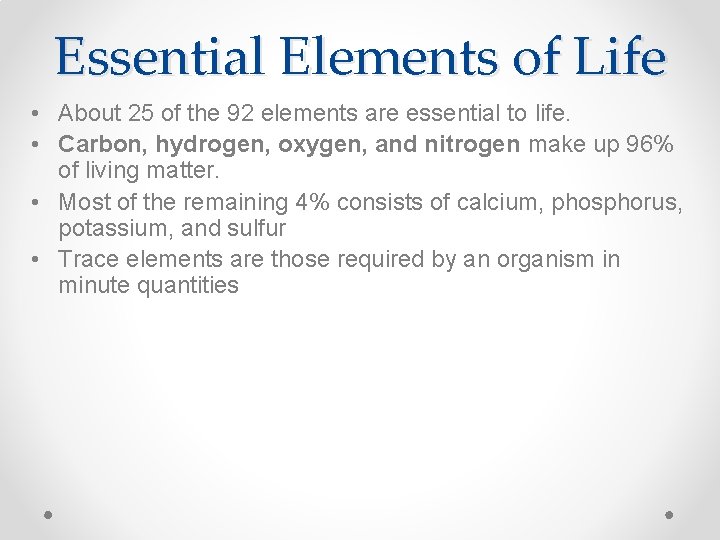 Essential Elements of Life

• About 25 of the 92 elements are essential to life.
• Carbon, hydrogen, oxygen, and nitrogen make up 96% of living matter.
• Most of the remaining 4% consists of calcium, phosphorus, potassium, and sulfur
• Trace elements are those required by an organism in minute quantities